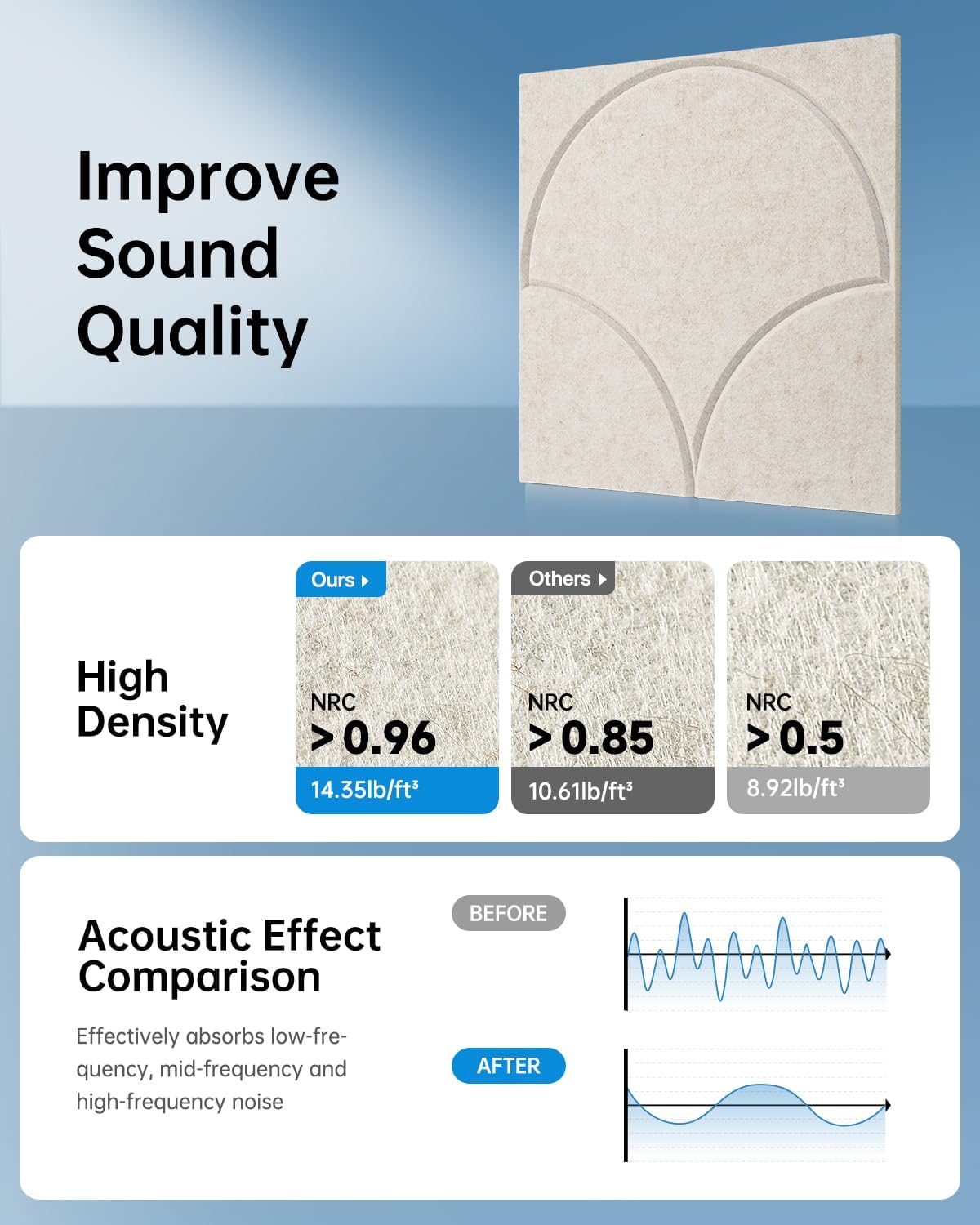 Improve Sound Quality

High Density

Ours ▸

NRC
> 0.96

14.35lb/ft³

Others ▸

NRC
> 0.85

10.61lb/ft³

NRC
> 0.5

8.92lb/ft³

Acoustic Effect Comparison

Effectively absorbs low-frequency, mid-frequency and high-frequency noise

BEFORE

AFTER